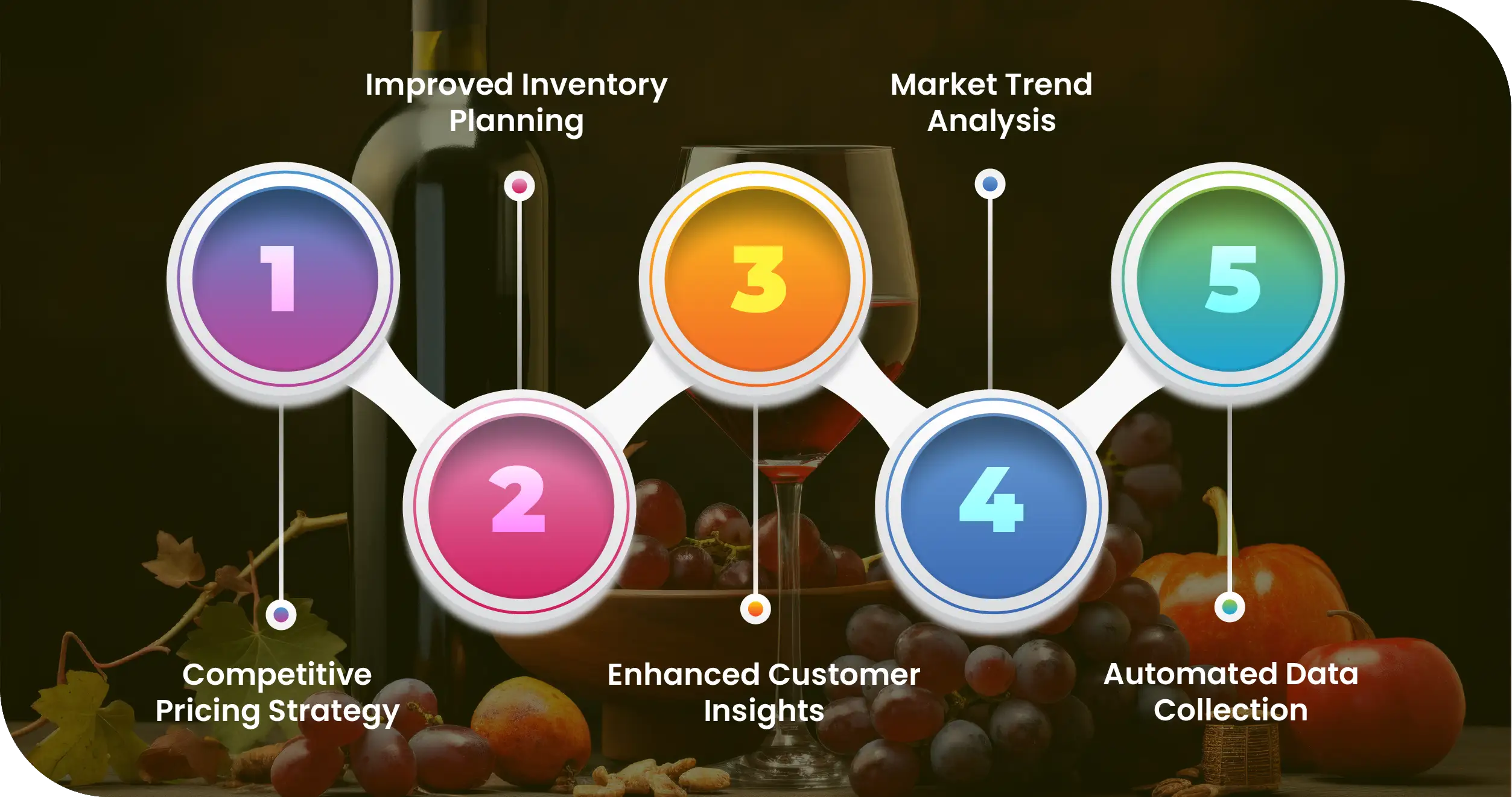 1
Competitive Pricing Strategy

2
Improved Inventory Planning

3
Enhanced Customer Insights

4
Market Trend Analysis

5
Automated Data Collection